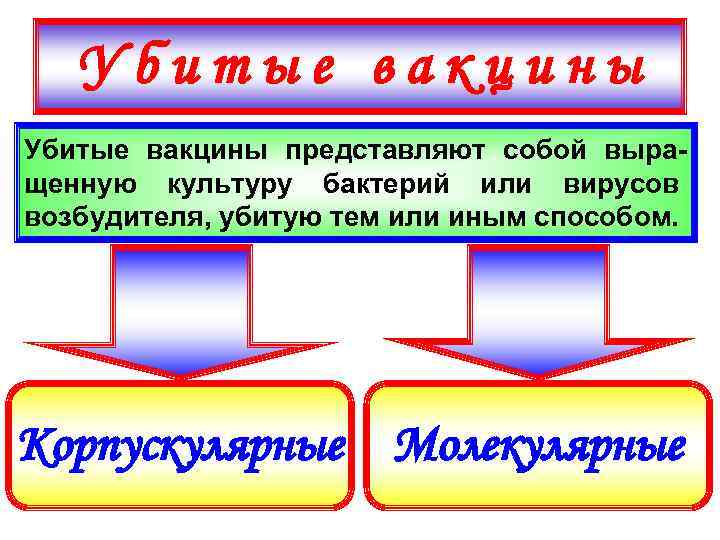 Убитые вакцины

Убитые вакцины представляют собой выращенную культуру бактерий или вирусов возбудителя, убитую тем или иным способом.

Корпускулярные

Молекулярные